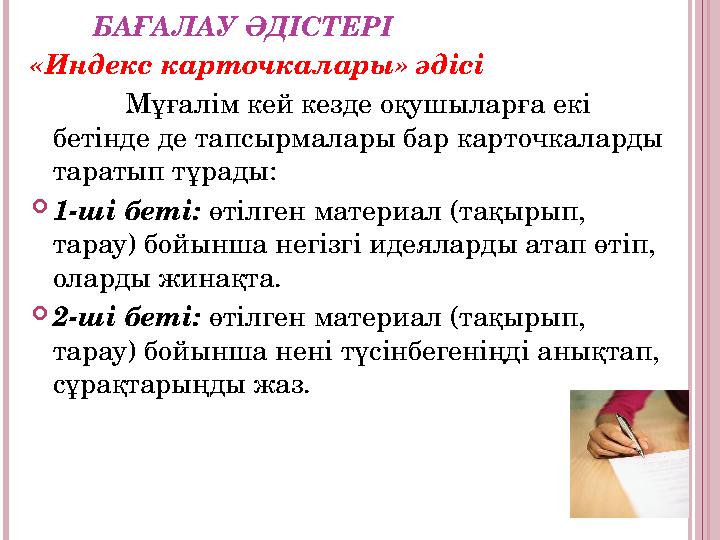 БАҒАЛАУ ӘДІСТЕРІ

«Индекс карточкалары» әдісі

Мұғалім кей кезде оқушыларға екі бетінде де тапсырмалары бар карточкаларды таратып тұрады:

1-ші беті: өтілген материал (тақырып, тарау) бойынша негізгі идеяларды атап өтіп, оларды жинақта.

2-ші беті: өтілген материал (тақырып, тарау) бойынша нені түсінбегеніңді анықтап, сұрақтарыңды жаз.